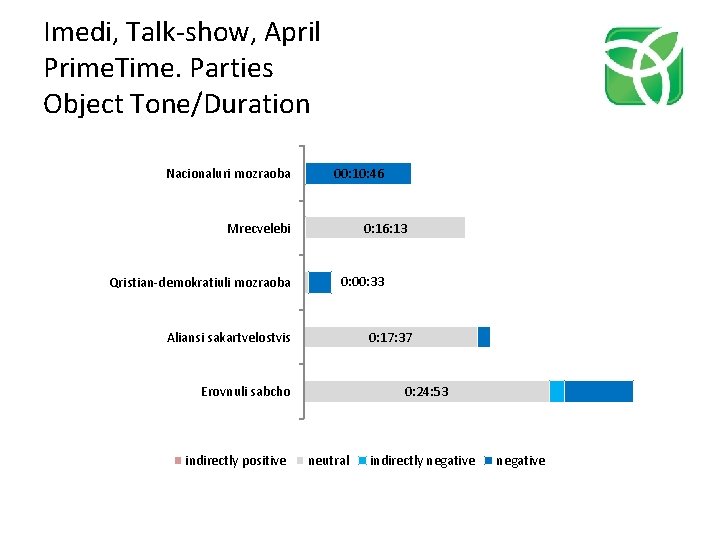 Imedi, Talk-show, April PrimeTime. Parties Object Tone/Duration

Nacionaluri mozraoba
00:10:46

Mrecvelebi
0:16:13

Qristian-demokratiuli mozraoba
0:00:33

Aliansi sakartvelostvis
0:17:37

Erovnuli sabcho
0:24:53

indirectly positive
neutral
indirectly negative
negative